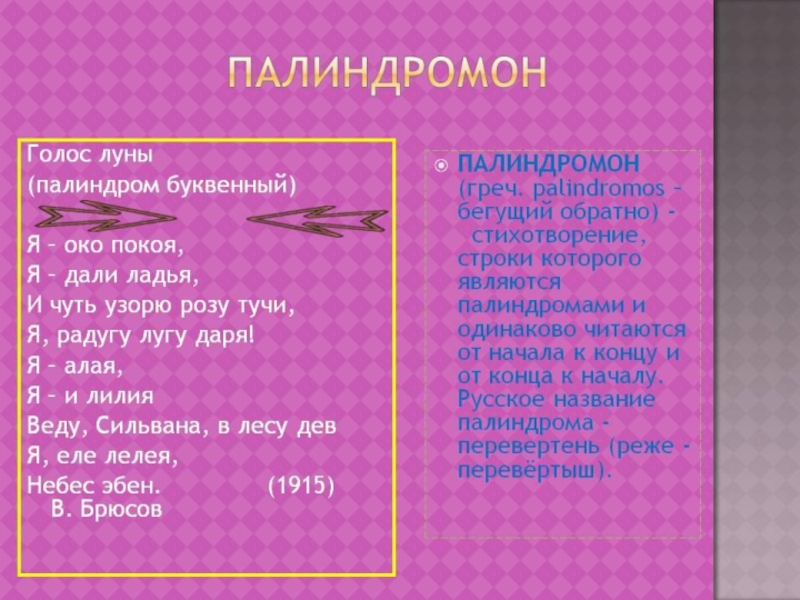 ПАЛИНДРОМОН

Голос луны
(палиндром буквенный)

Я – око покоя,
Я – дали ладья,
И чуть узорю розу тучи,
Я, радугу лугу даря!
Я – алая,
Я – и лилия
Веду, Сильвана, в лесу дев
Я, еле лелея,
Небес эбен. (1915)
В. Брюсов

ПАЛИНДРОМОН (греч. palindromos – бегущий обратно) - стихотворение, строки которого являются палиндромами и одинаково читаются от начала к концу и от конца к началу. Русское название палиндрома - перевертень (реже - перевёртыш).